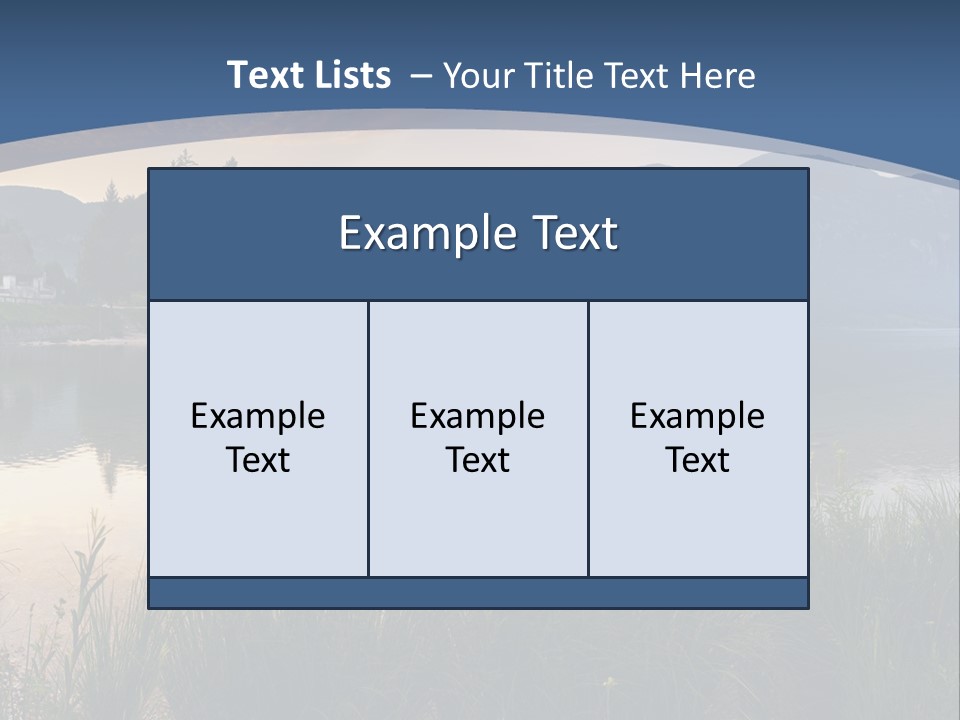 Text Lists – Your Title Text Here

Example Text

Example Text

Example Text

Example Text